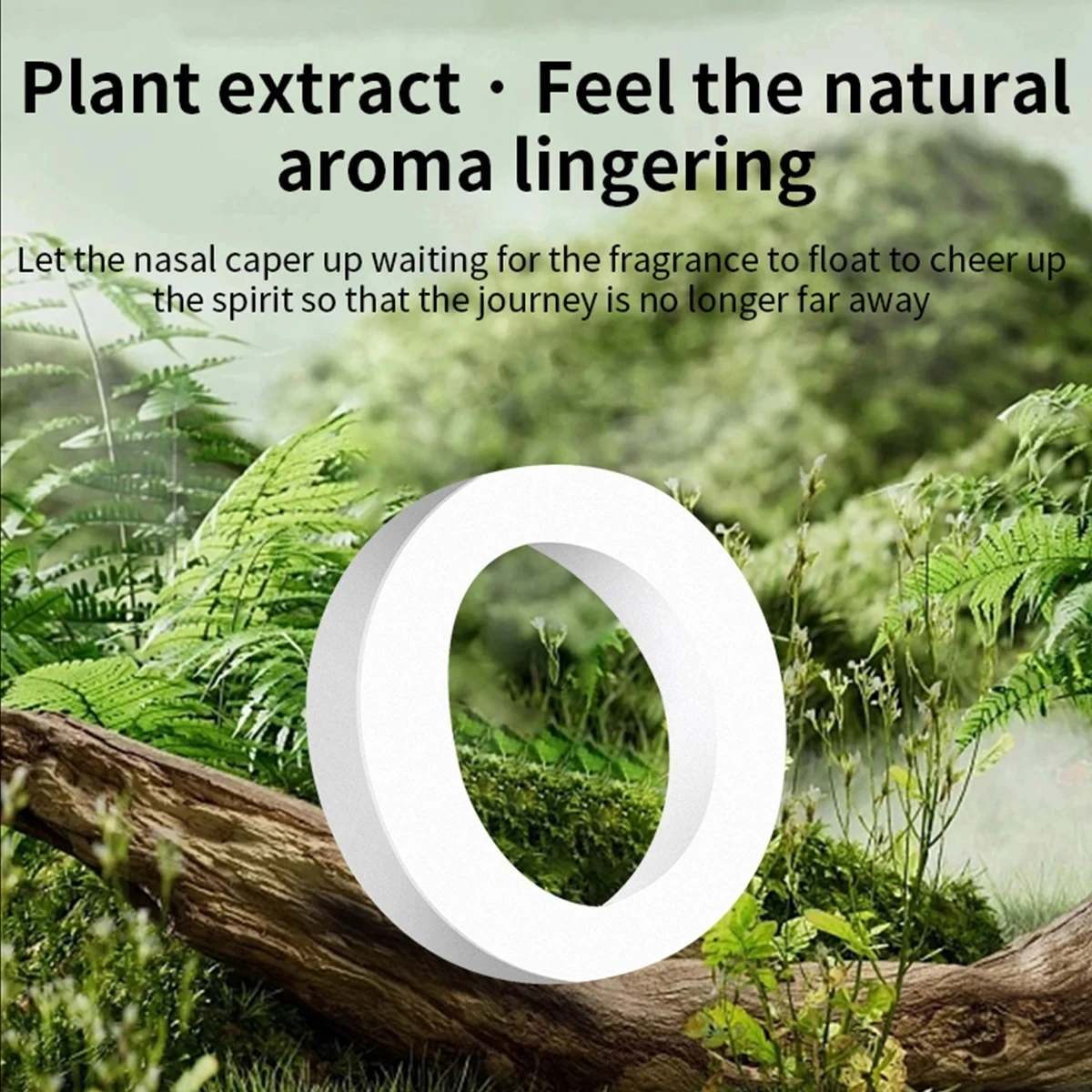 Plant extract · Feel the natural aroma lingering

Let the nasal caper up waiting for the fragrance to float to cheer up the spirit so that the journey is no longer far away